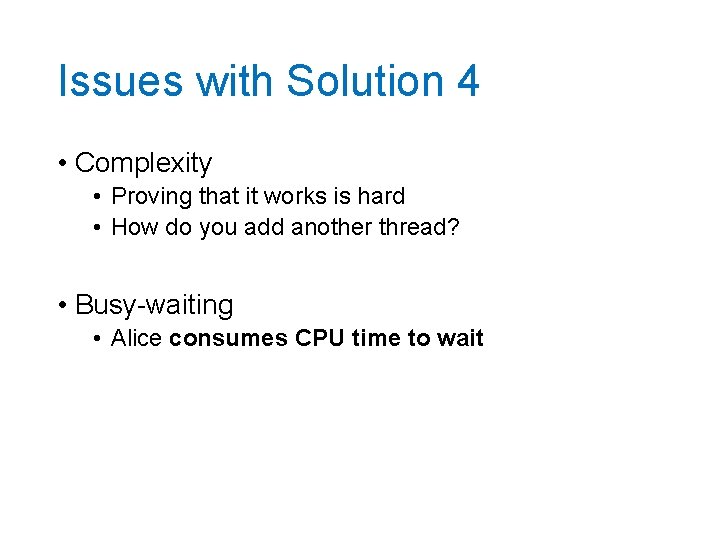 Issues with Solution 4

• Complexity
  • Proving that it works is hard
  • How do you add another thread?

• Busy-waiting
  • Alice **consumes CPU time to wait**